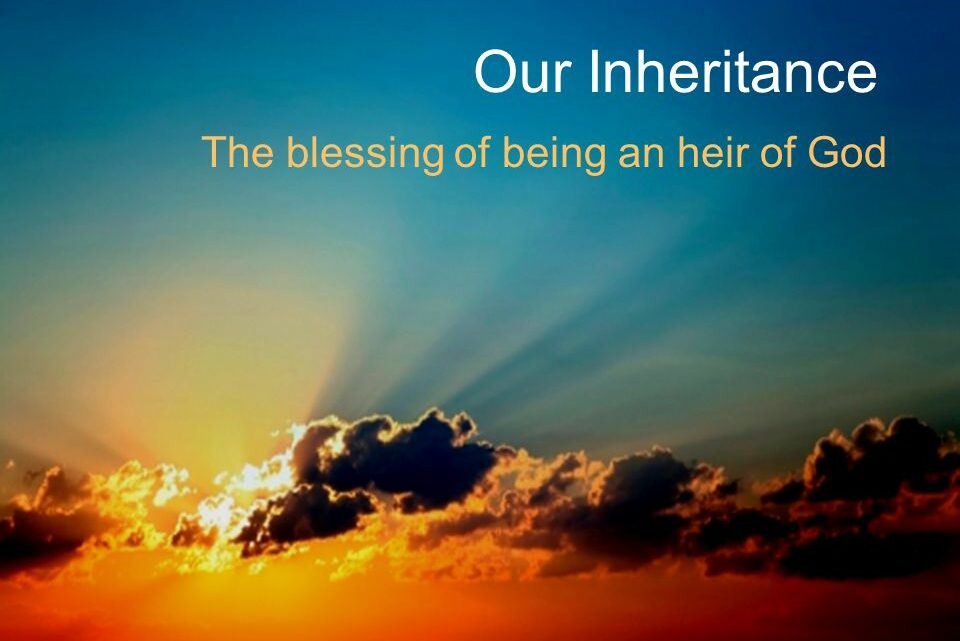 Our Inheritance

The blessing of being an heir of God